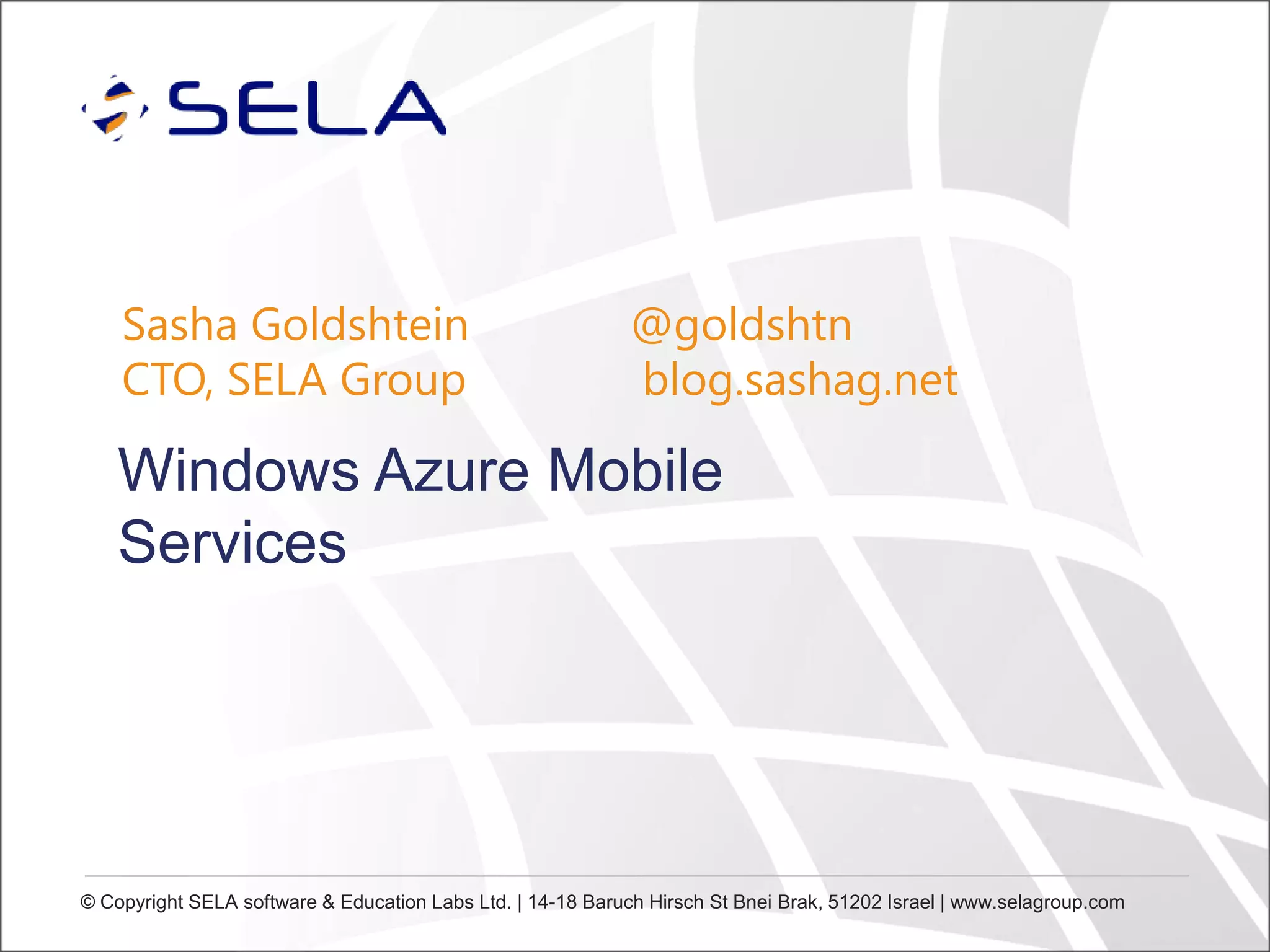 SELA

Sasha Goldshtein
CTO, SELA Group

@goldshtn
blog.sashag.net

Windows Azure Mobile Services

© Copyright SELA software & Education Labs Ltd. | 14-18 Baruch Hirsch St Bnei Brak, 51202 Israel | www.selagroup.com